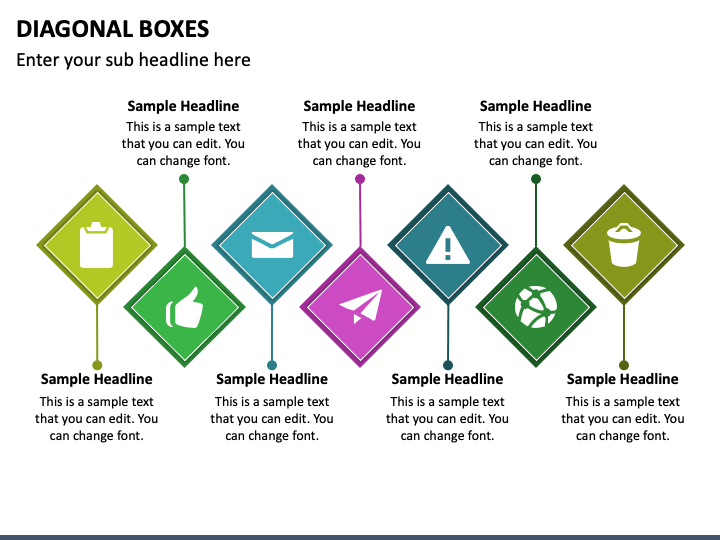 DIAGONAL BOXES

Enter your sub headline here

Sample Headline
This is a sample text that you can edit. You can change font.

Sample Headline
This is a sample text that you can edit. You can change font.

Sample Headline
This is a sample text that you can edit. You can change font.

Sample Headline
This is a sample text that you can edit. You can change font.

Sample Headline
This is a sample text that you can edit. You can change font.

Sample Headline
This is a sample text that you can edit. You can change font.

Sample Headline
This is a sample text that you can edit. You can change font.